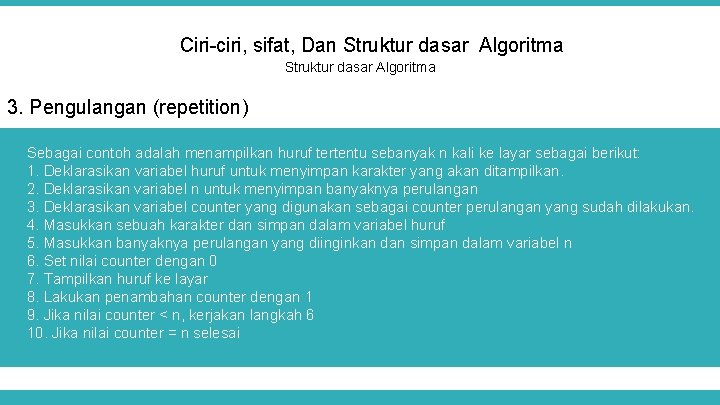 Ciri-ciri, sifat, Dan Struktur dasar Algoritma

Struktur dasar Algoritma

3. Pengulangan (repetition)

Sebagai contoh adalah menampilkan huruf tertentu sebanyak n kali ke layar sebagai berikut:
1. Deklarasikan variabel huruf untuk menyimpan karakter yang akan ditampilkan.
2. Deklarasikan variabel n untuk menyimpan banyaknya perulangan
3. Deklarasikan variabel counter yang digunakan sebagai counter perulangan yang sudah dilakukan.
4. Masukkan sebuah karakter dan simpan dalam variabel huruf
5. Masukkan banyaknya perulangan yang diinginkan dan simpan dalam variabel n
6. Set nilai counter dengan 0
7. Tampilkan huruf ke layar
8. Lakukan penambahan counter dengan 1
9. Jika nilai counter < n, kerjakan langkah 6
10. Jika nilai counter = n selesai